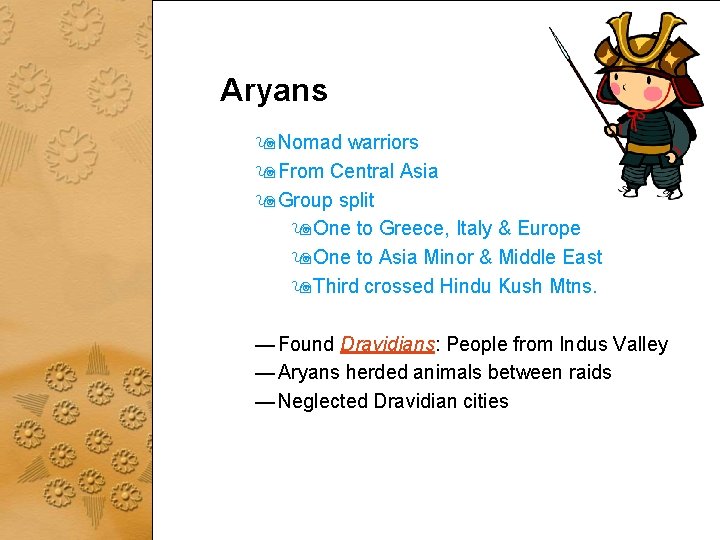 Aryans

Nomad warriors
From Central Asia
Group split
One to Greece, Italy & Europe
One to Asia Minor & Middle East
Third crossed Hindu Kush Mtns.

— Found Dravidians: People from Indus Valley
— Aryans herded animals between raids
— Neglected Dravidian cities